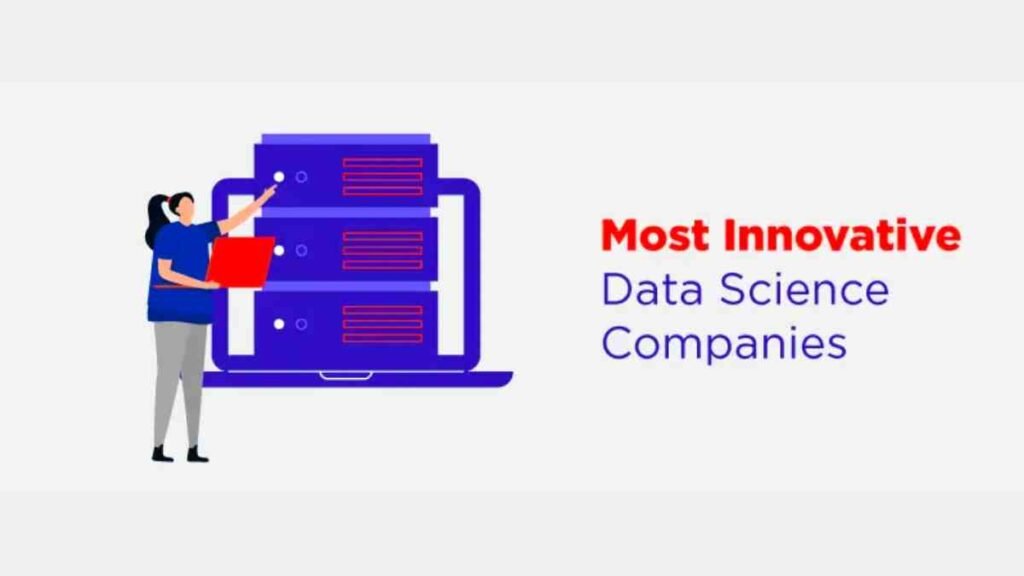 Most Innovative
Data Science
Companies